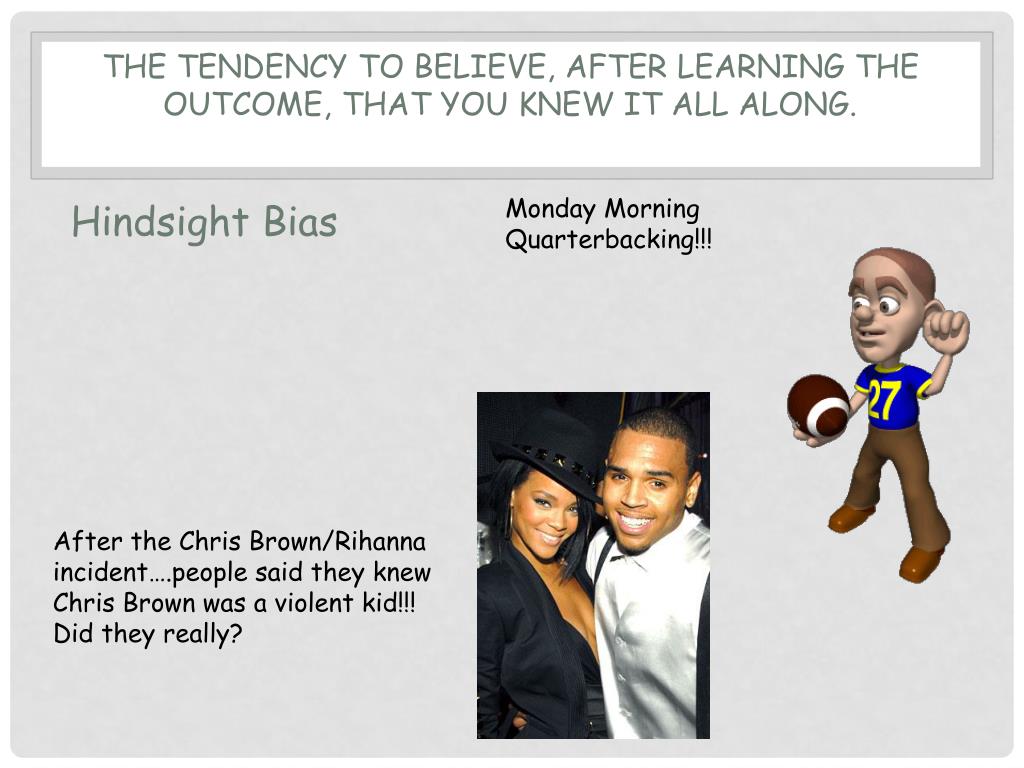 THE TENDENCY TO BELIEVE, AFTER LEARNING THE OUTCOME, THAT YOU KNEW IT ALL ALONG.

Hindsight Bias

Monday Morning Quarterbacking!!!

27

After the Chris Brown/Rihanna incident….people said they knew Chris Brown was a violent kid!!! Did they really?